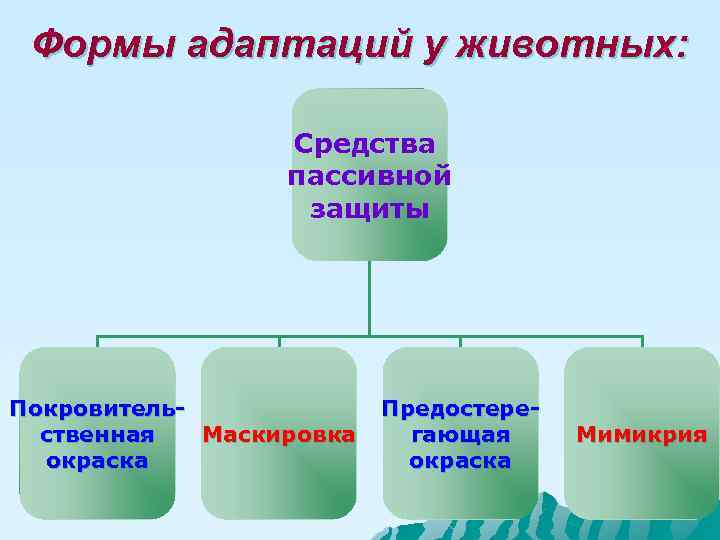 Формы адаптаций у животных:

Средства пассивной защиты

Покровительственная окраска

Маскировка

Предостерегающая окраска

Мимикрия